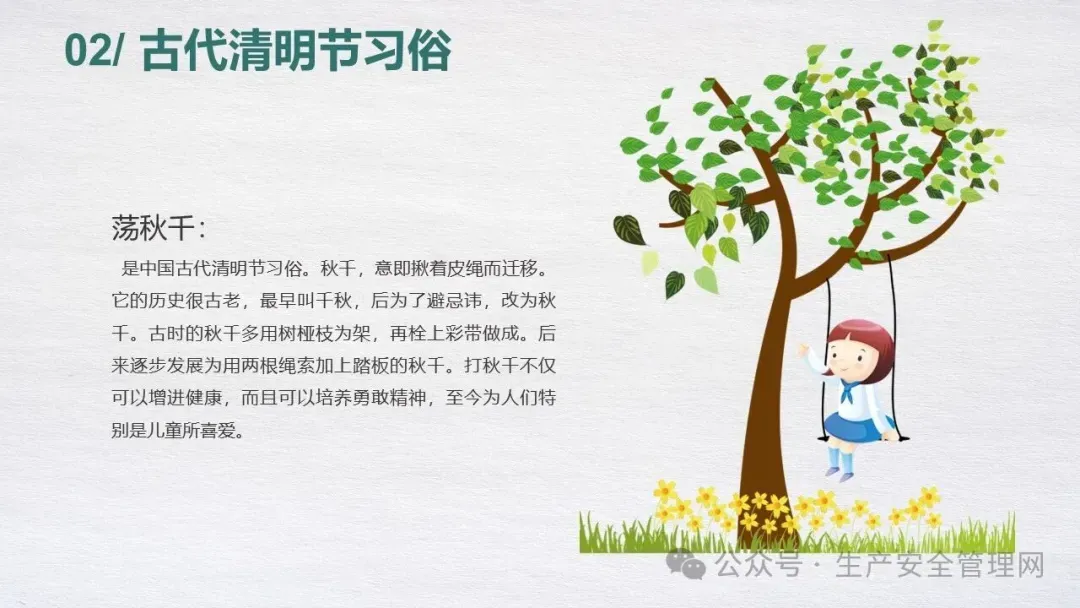 02/ 古代清明节习俗

荡秋千：

是中国古代清明节习俗。秋千，意即揪着皮绳而迁移。它的历史很古老，最早叫千秋，后为了避忌讳，改为秋千。古时的秋千多用树桠枝为架，再栓上彩带做成。后来逐步发展为用两根绳索加上踏板的秋千。打秋千不仅可以增进健康，而且可以培养勇敢精神，至今为人们特别是儿童所喜爱。

公众号 · 生产安全管理网